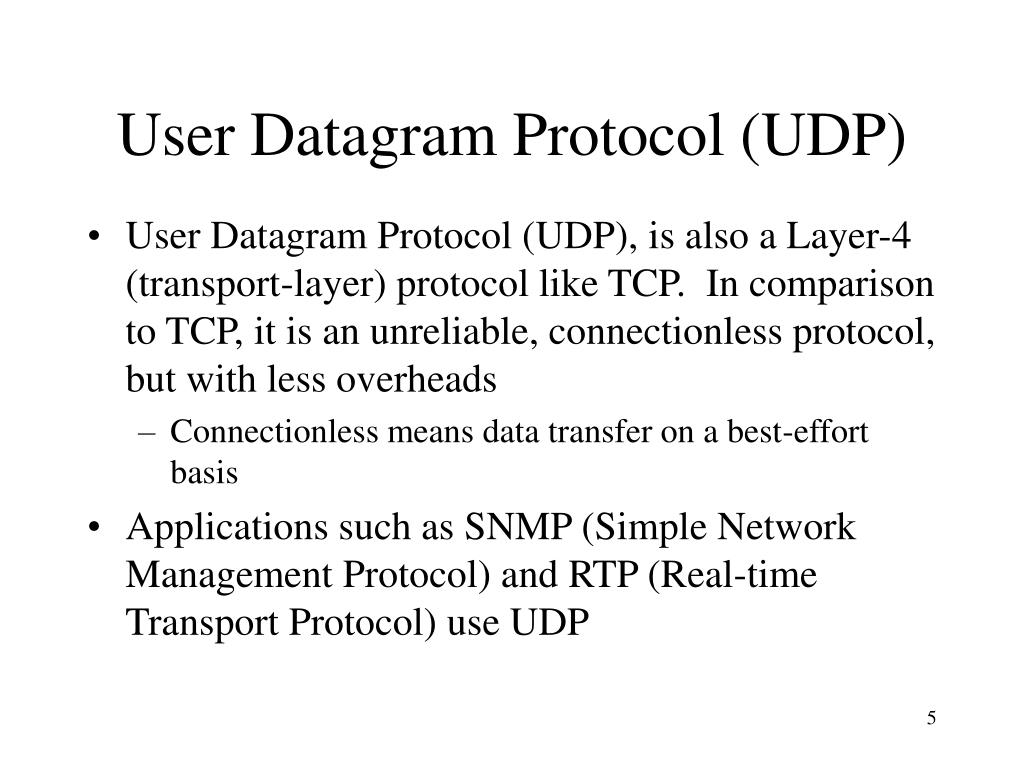 User Datagram Protocol (UDP)

• User Datagram Protocol (UDP), is also a Layer-4 (transport-layer) protocol like TCP. In comparison to TCP, it is an unreliable, connectionless protocol, but with less overheads
  – Connectionless means data transfer on a best-effort basis

• Applications such as SNMP (Simple Network Management Protocol) and RTP (Real-time Transport Protocol) use UDP

5